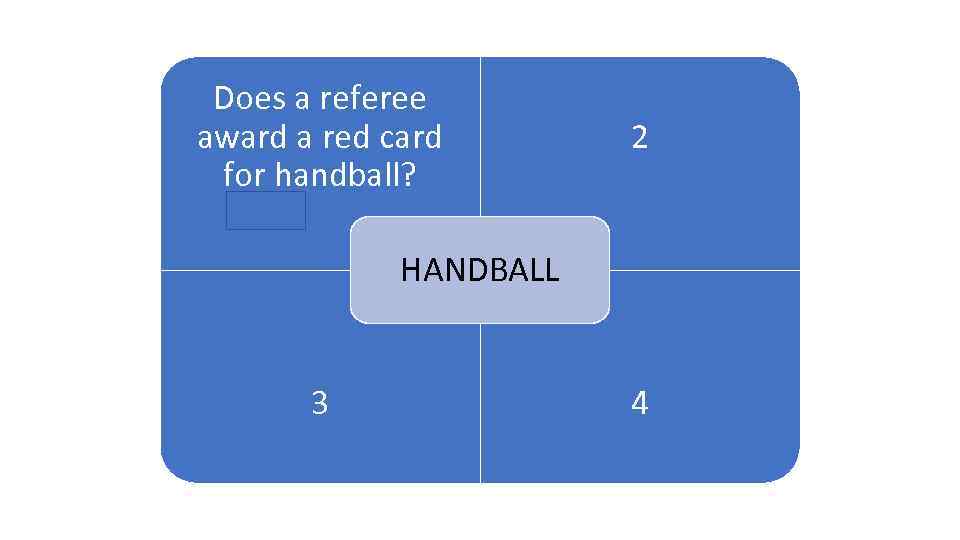 Does a referee award a red card for handball?

2

HANDBALL

3

4